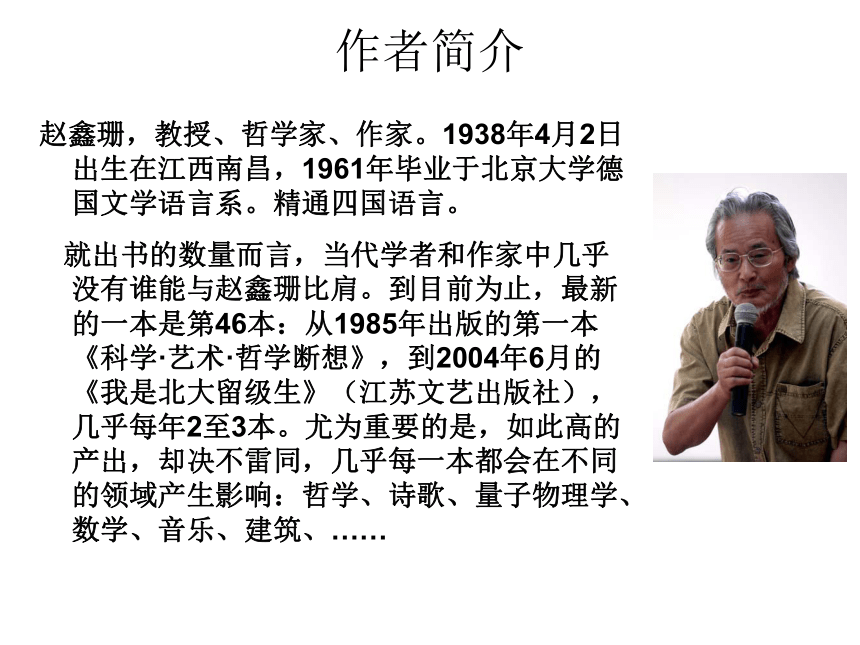 作者简介

赵鑫珊，教授、哲学家、作家。1938年4月2日出生在江西南昌，1961年毕业于北京大学德国文学语言系。精通四国语言。

就出书的数量而言，当代学者和作家中几乎没有谁能与赵鑫珊比肩。到目前为止，最新的一本是第46本：从1985年出版的第一本《科学·艺术·哲学断想》，到2004年6月的《我是北大留级生》（江苏文艺出版社），几乎每年2至3本。尤为重要的是，如此高的产出，却决不雷同，几乎每一本都会在不同的领域产生影响：哲学、诗歌、量子物理学、数学、音乐、建筑、……